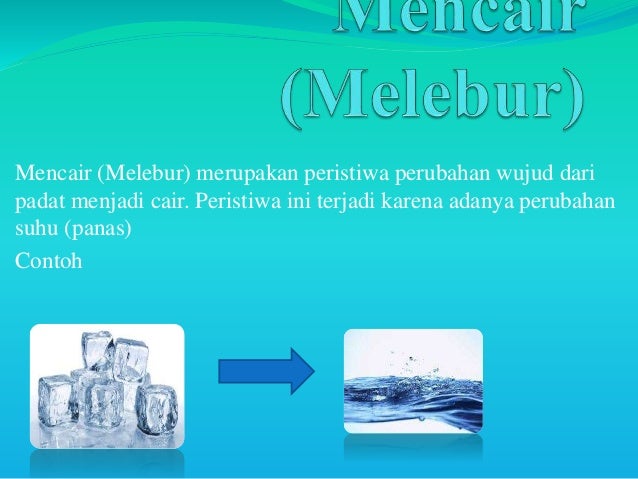 Mencair
(Melebur)

Mencair (Melebur) merupakan peristiwa perubahan wujud dari padat menjadi cair. Peristiwa ini terjadi karena adanya perubahan suhu (panas)

Contoh